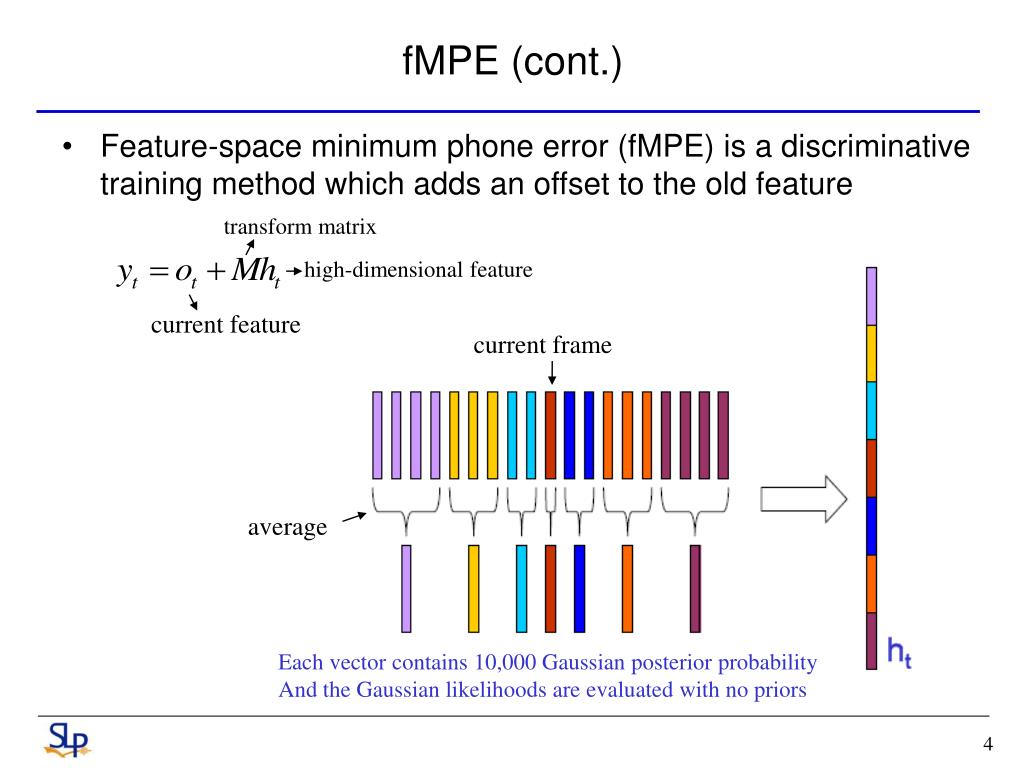 fMPE (cont.)

• Feature-space minimum phone error (fMPE) is a discriminative training method which adds an offset to the old feature

transform matrix

$y_t = o_t + Mh_t$ high-dimensional feature

current feature

current frame

average

$h_t$

Each vector contains 10,000 Gaussian posterior probability
And the Gaussian likelihoods are evaluated with no priors

SLP

4